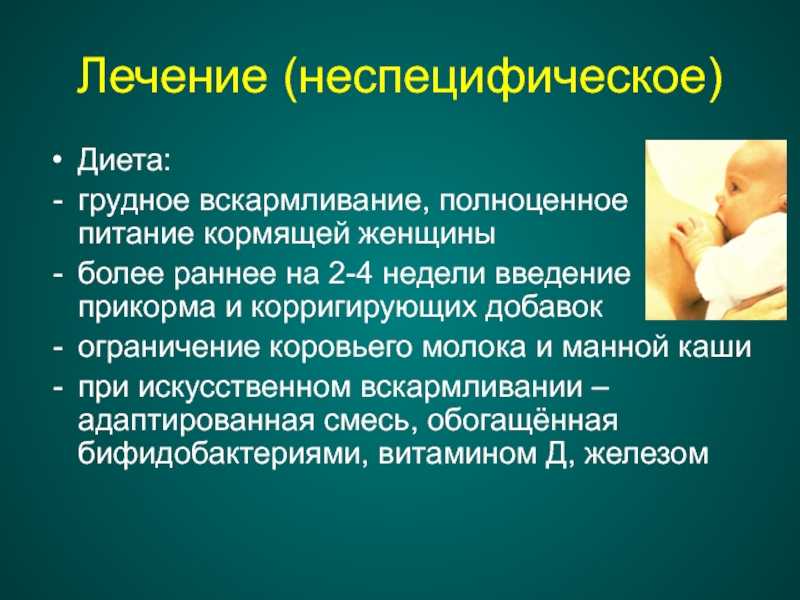 Лечение (неспецифическое)

• Диета:
- грудное вскармливание, полноценное питание кормящей женщины
- более раннее на 2-4 недели введение прикорма и корригирующих добавок
- ограничение коровьего молока и манной каши
- при искусственном вскармливании – адаптированная смесь, обогащённая бифидобактериями, витамином Д, железом